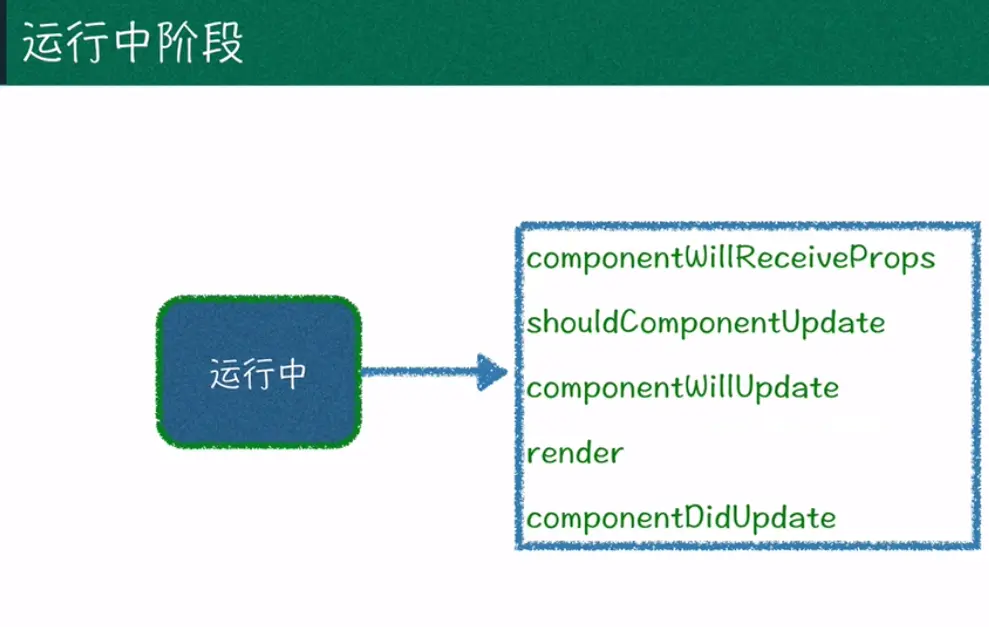 运行中阶段

运行中

componentWillReceiveProps

shouldComponentUpdate

componentWillUpdate

render

componentDidUpdate